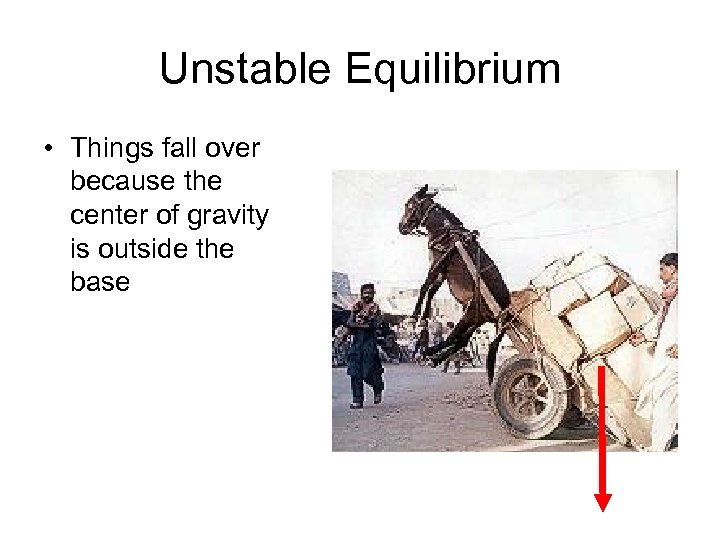 Unstable Equilibrium

• Things fall over because the center of gravity is outside the base